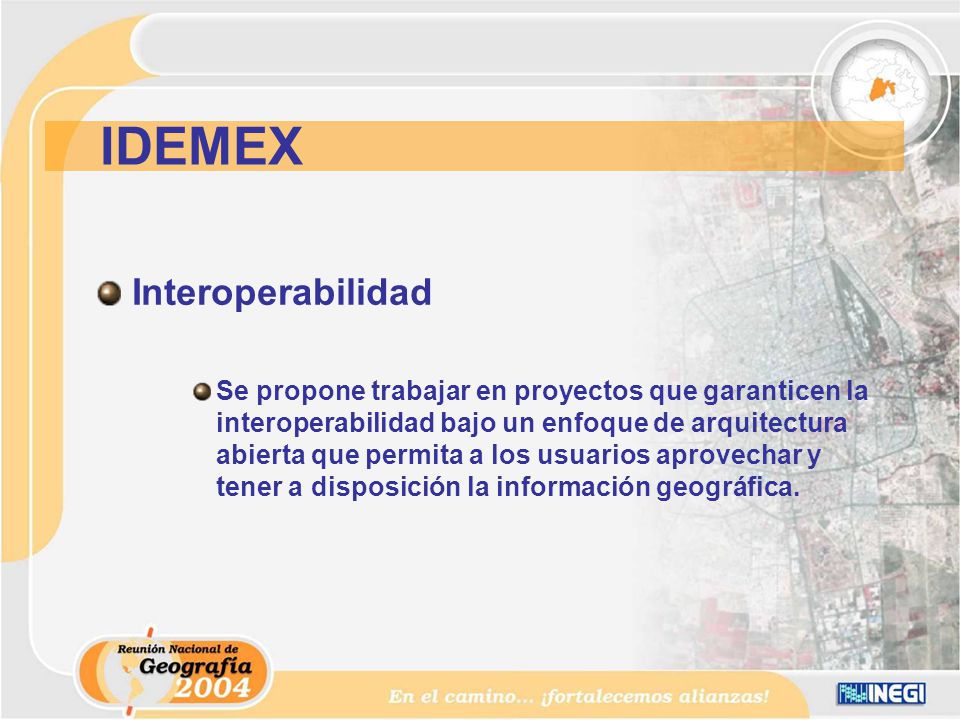 IDEMEX

Interoperabilidad

Se propone trabajar en proyectos que garanticen la interoperabilidad bajo un enfoque de arquitectura abierta que permita a los usuarios aprovechar y tener a disposición la información geográfica.

Reunión Nacional de Geografía 2004

En el camino... ¡fortalecemos alianzas!

INEGI